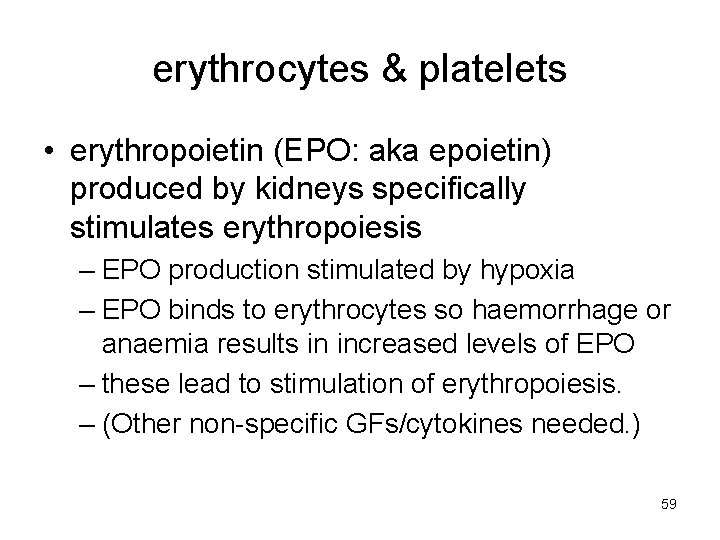 erythrocytes & platelets

• erythropoietin (EPO: aka epoietin) produced by kidneys specifically stimulates erythropoiesis

– EPO production stimulated by hypoxia

– EPO binds to erythrocytes so haemorrhage or anaemia results in increased levels of EPO

– these lead to stimulation of erythropoiesis.

– (Other non-specific GFs/cytokines needed.)

59